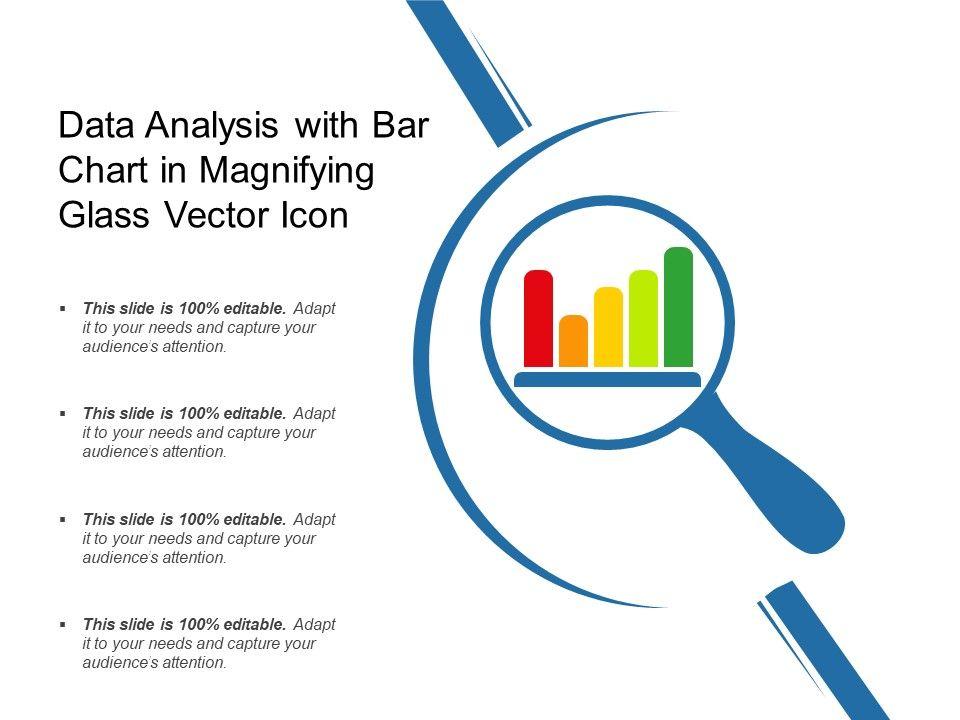 Data Analysis with Bar Chart in Magnifying Glass Vector Icon

▪ This slide is 100% editable. Adapt it to your needs and capture your audience's attention.

▪ This slide is 100% editable. Adapt it to your needs and capture your audience's attention.

▪ This slide is 100% editable. Adapt it to your needs and capture your audience's attention.

▪ This slide is 100% editable. Adapt it to your needs and capture your audience's attention.